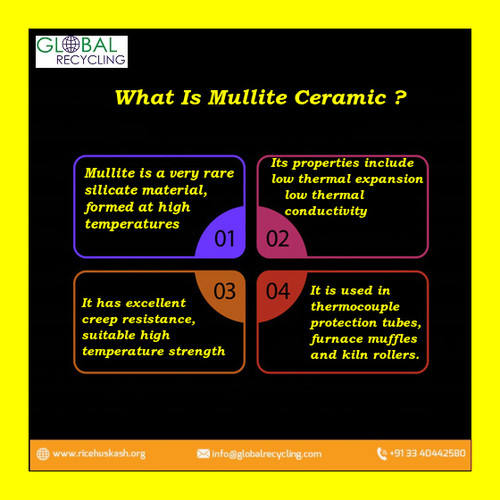 GLOBAL RECYCLING

What Is Mullite Ceramic ?

Mullite is a very rare silicate material, formed at high temperatures

01

Its properties include low thermal expansion low thermal conductivity

02

03

It has excellent creep resistance, suitable high temperature strength

04

It is used in thermocouple protection tubes, furnace muffles and kiln rollers.

www.ricehuskash.org

info@globalrecycling.com

+91 33 40442580